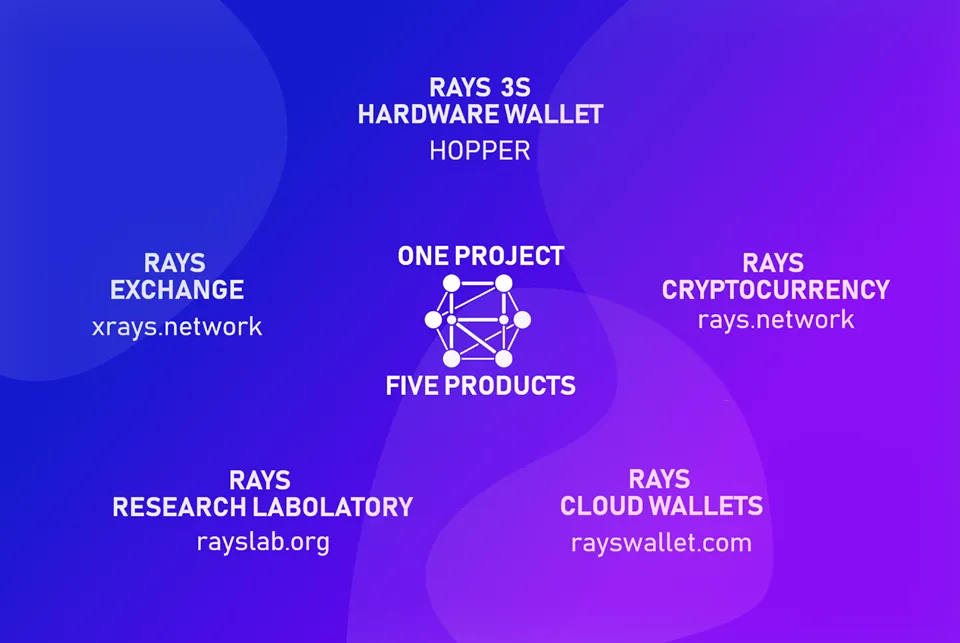 RAYS 3S
HARDWARE WALLET
HOPPER

RAYS
EXCHANGE
xrays.network

ONE PROJECT
FIVE PRODUCTS

RAYS
CRYPTOCURRENCY
rays.network

RAYS
RESEARCH LABOLATORY
rayslab.org

RAYS
CLOUD WALLETS
rayswallet.com